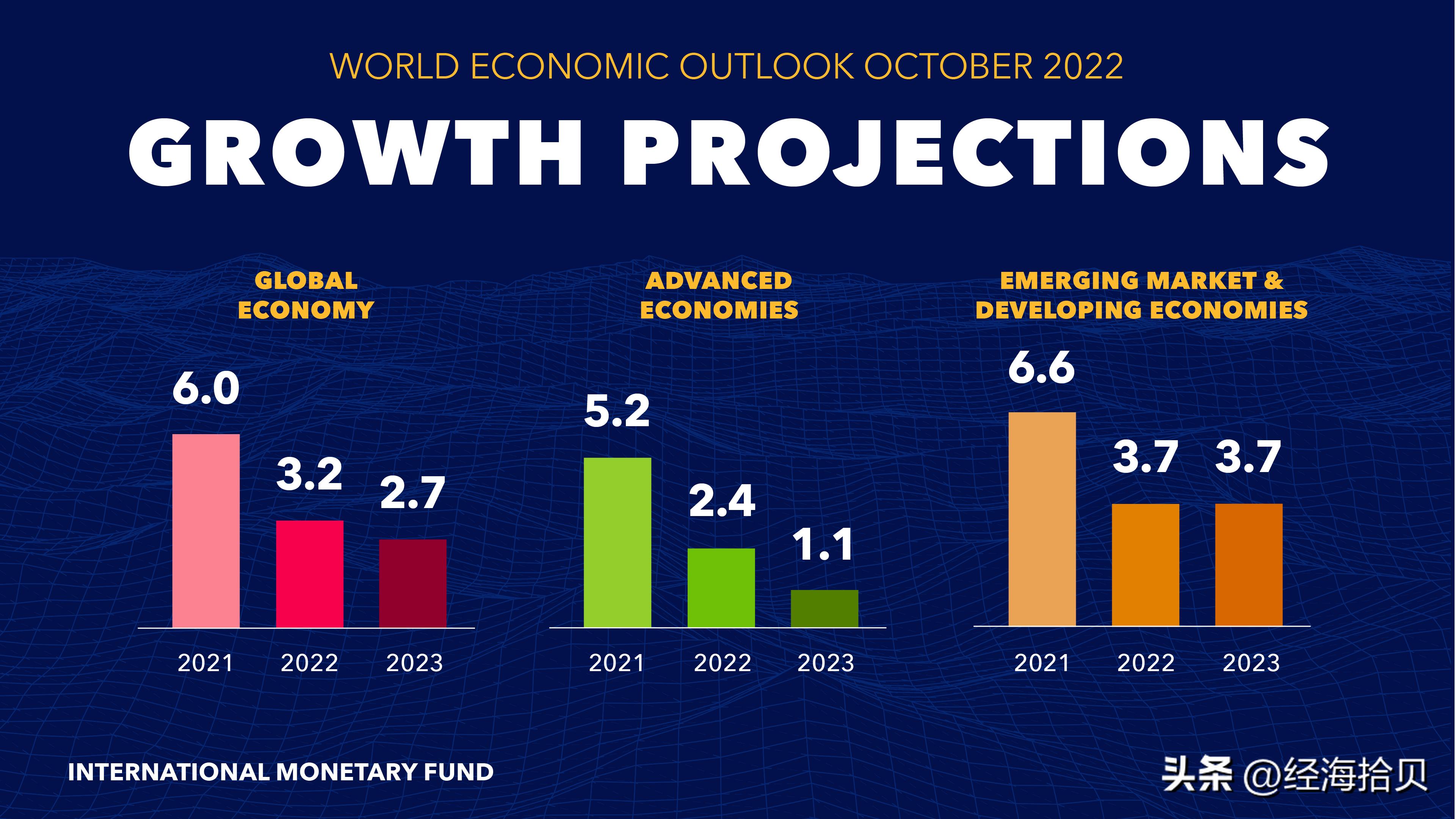 WORLD ECONOMIC OUTLOOK OCTOBER 2022

GROWTH PROJECTIONS

GLOBAL ECONOMY

6.0 3.2 2.7

2021 2022 2023

ADVANCED ECONOMIES

5.2 2.4 1.1

2021 2022 2023

EMERGING MARKET & DEVELOPING ECONOMIES

6.6 3.7 3.7

2021 2022 2023

INTERNATIONAL MONETARY FUND

头条 @经海拾贝